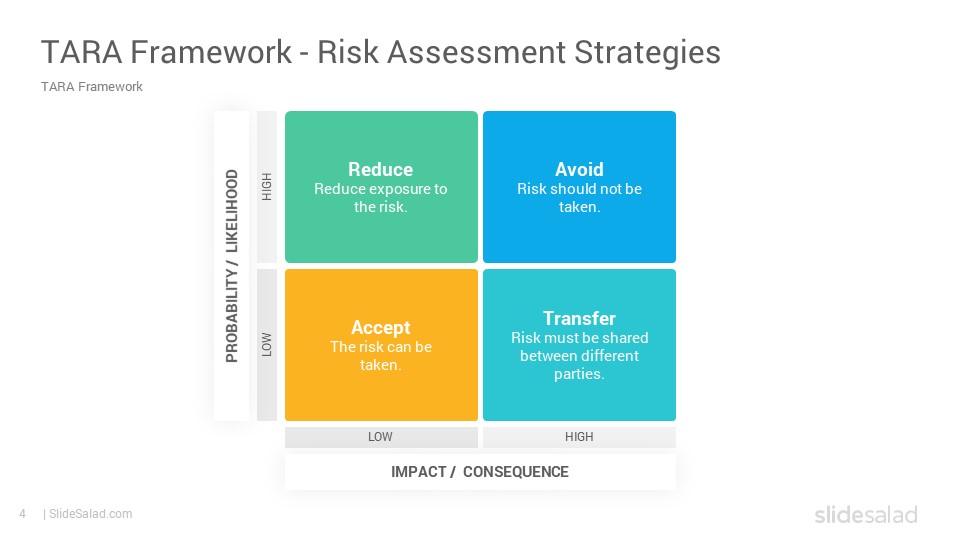 TARA Framework - Risk Assessment Strategies

TARA Framework

PROBABILITY / LIKELIHOOD

HIGH

LOW

Reduce
Reduce exposure to the risk.

Avoid
Risk should not be taken.

Accept
The risk can be taken.

Transfer
Risk must be shared between different parties.

LOW

HIGH

IMPACT / CONSEQUENCE

4 | SlideSalad.com

slidesalad